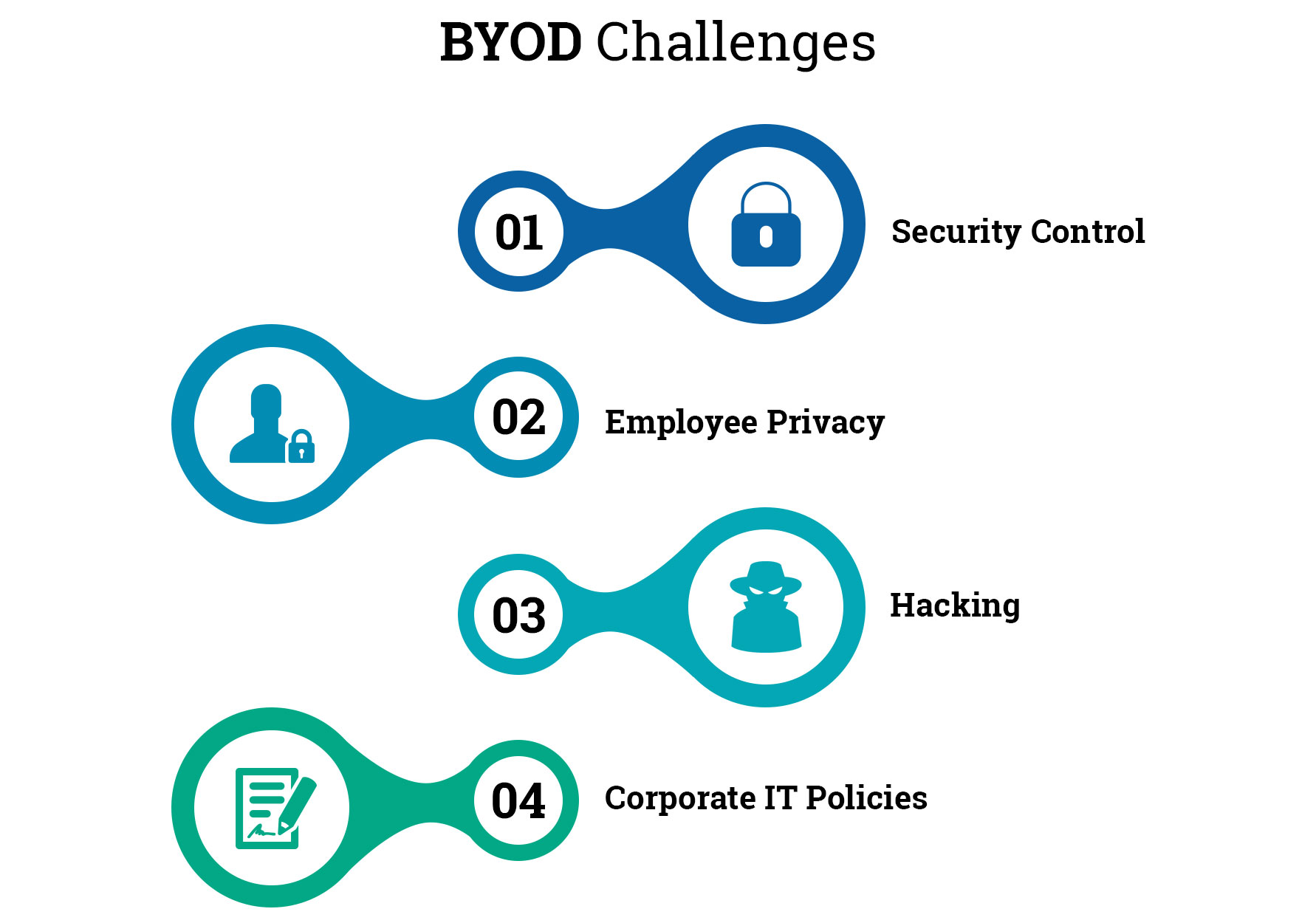 BYOD Challenges

01 Security Control

02 Employee Privacy

03 Hacking

04 Corporate IT Policies